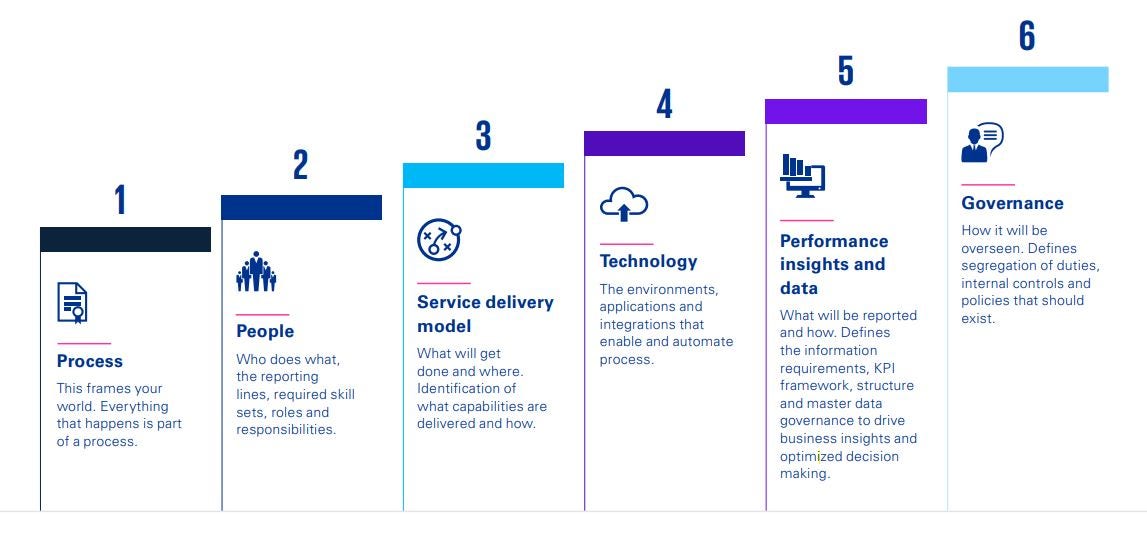 1

Process

This frames your world. Everything that happens is part of a process.

2

People

Who does what, the reporting lines, required skill sets, roles and responsibilities.

3

Service delivery model

What will get done and where. Identification of what capabilities are delivered and how.

4

Technology

The environments, applications and integrations that enable and automate process.

5

Performance insights and data

What will be reported and how. Defines the information requirements, KPI framework, structure and master data governance to drive business insights and optimized decision making.

6

Governance

How it will be overseen. Defines segregation of duties, internal controls and policies that should exist.